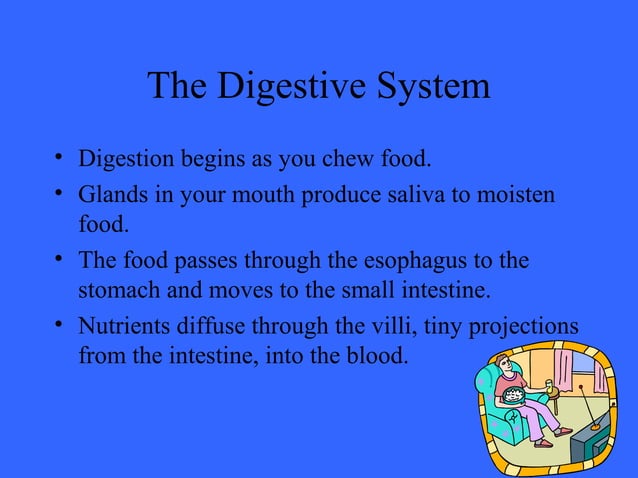 The Digestive System

• Digestion begins as you chew food.
• Glands in your mouth produce saliva to moisten food.
• The food passes through the esophagus to the stomach and moves to the small intestine.
• Nutrients diffuse through the villi, tiny projections from the intestine, into the blood.